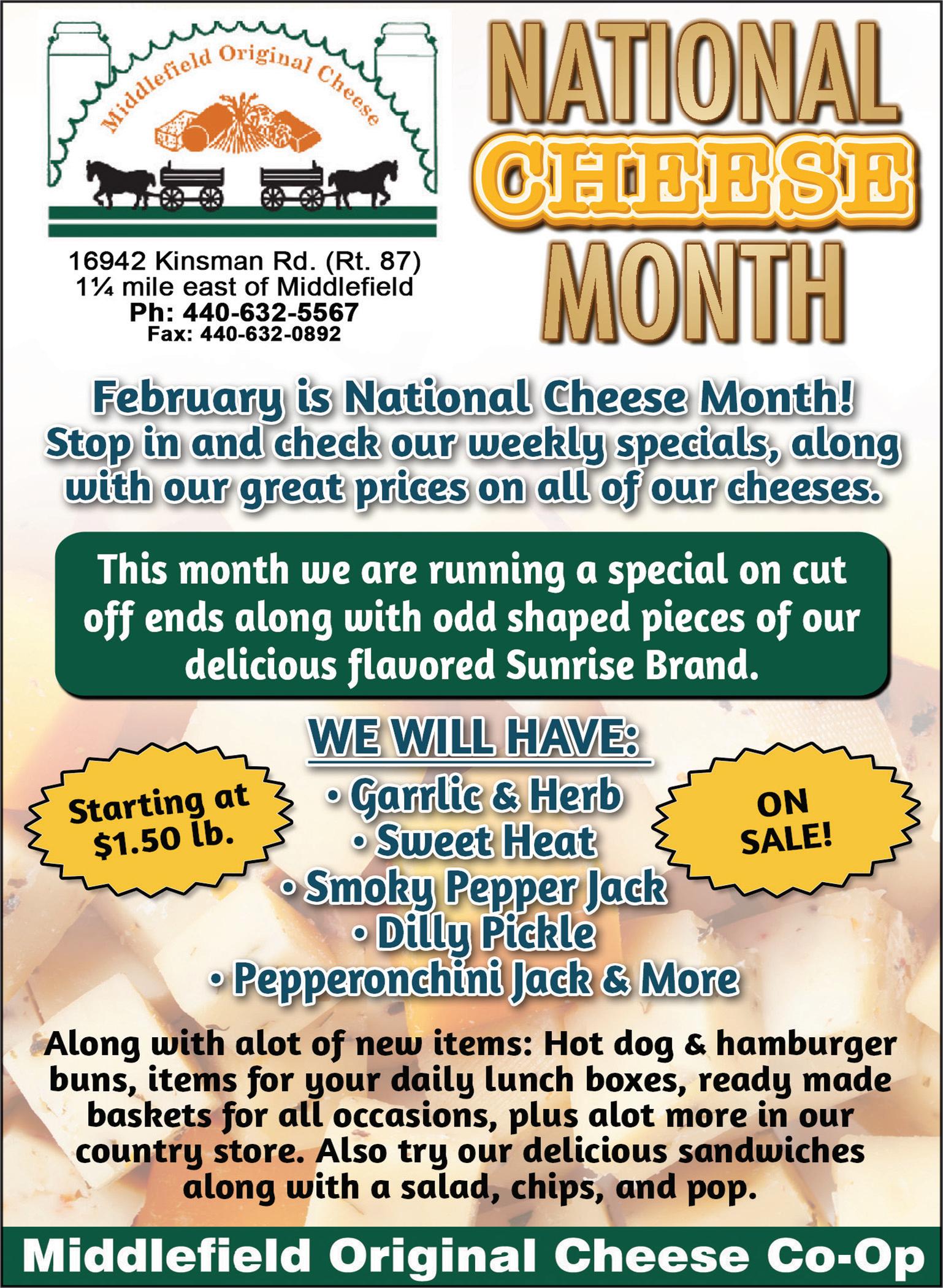 Middlefield Original Cheese

16942 Kinsman Rd. (Rt. 87)
1¼ mile east of Middlefield
Ph: 440-632-5567
Fax: 440-632-0892

NATIONAL CHEESE MONTH

February is National Cheese Month! Stop in and check our weekly specials, along with our great prices on all of our cheeses.

This month we are running a special on cut off ends along with odd shaped pieces of our delicious flavored Sunrise Brand.

WE WILL HAVE:

Starting at $1.50 lb.

• Garrlic & Herb
• Sweet Heat
• Smoky Pepper Jack
• Dilly Pickle
• Pepperonchini Jack & More

ON SALE!

Along with alot of new items: Hot dog & hamburger buns, items for your daily lunch boxes, ready made baskets for all occasions, plus alot more in our country store. Also try our delicious sandwiches along with a salad, chips, and pop.

Middlefield Original Cheese Co-Op